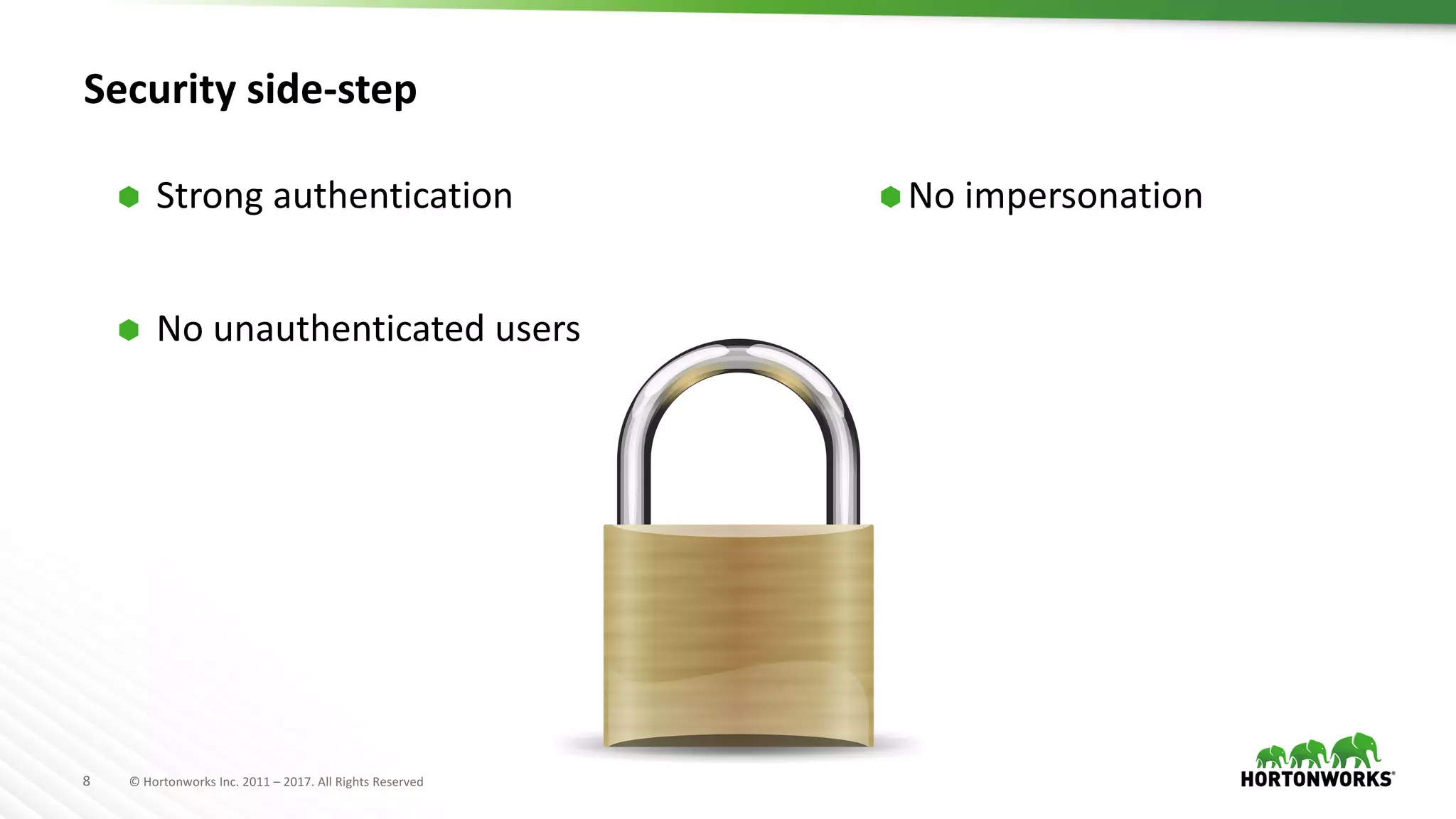 Security side-step

Strong authentication

No unauthenticated users

No impersonation

8 © Hortonworks Inc. 2011 – 2017. All Rights Reserved

HORTONWORKS®